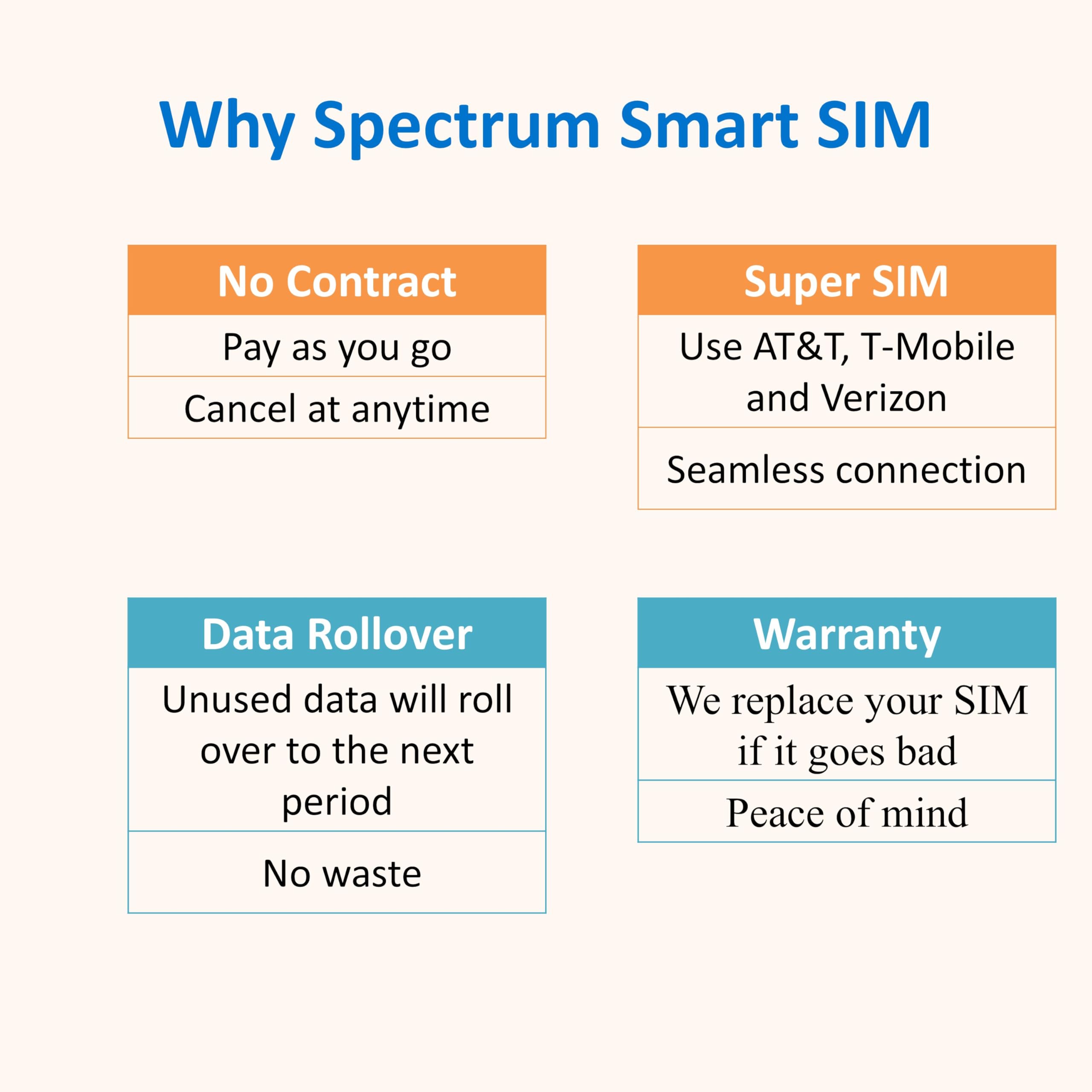 Why Spectrum Smart SIM

| No Contract |
|---|
| Pay as you go |
| Cancel at anytime |

| Super SIM |
|---|
| Use AT&T, T-Mobile and Verizon |
| Seamless connection |

| Data Rollover |
|---|
| Unused data will roll over to the next period |
| No waste |

| Warranty |
|---|
| We replace your SIM if it goes bad |
| Peace of mind |